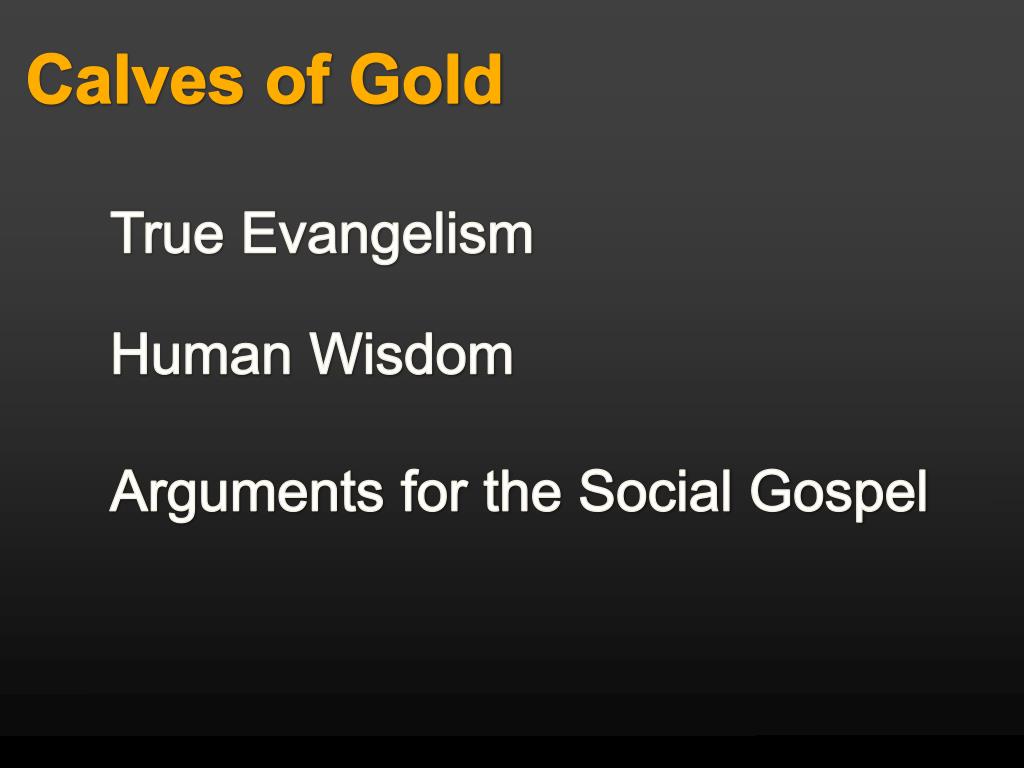 Calves of Gold

True Evangelism

Human Wisdom

Arguments for the Social Gospel